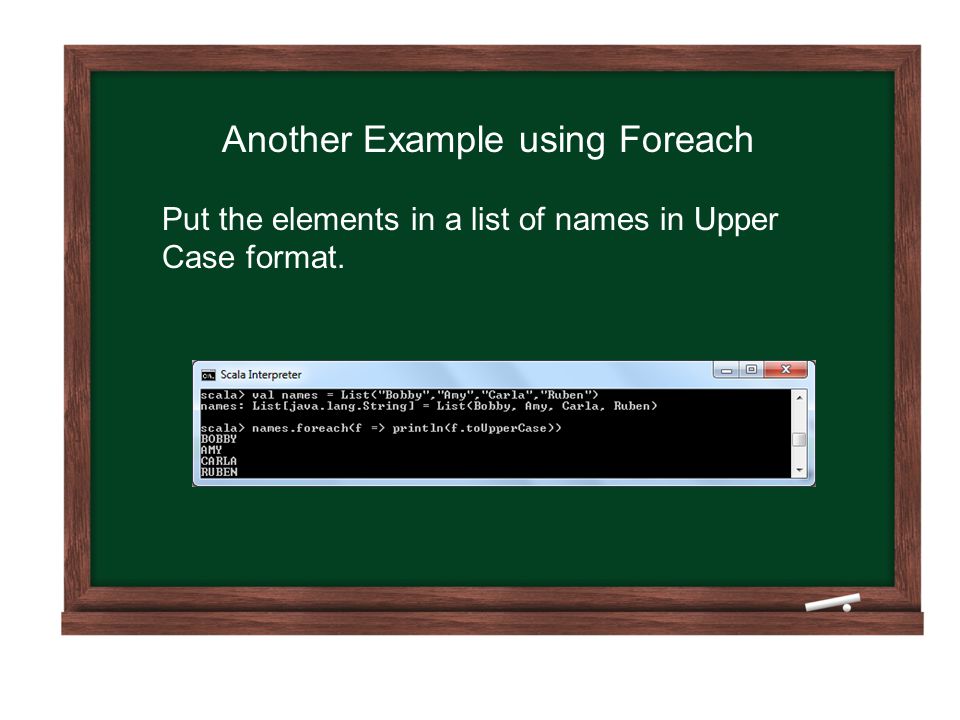 Another Example using Foreach

Put the elements in a list of names in Upper Case format.

Scala Interpreter

scala> val names = List("Bobby","Amy","Carla","Ruben")
names: List[java.lang.String] = List(Bobby, Amy, Carla, Ruben)

scala> names.foreach(f => println(f.toUpperCase))
BOBBY
AMY
CARLA
RUBEN